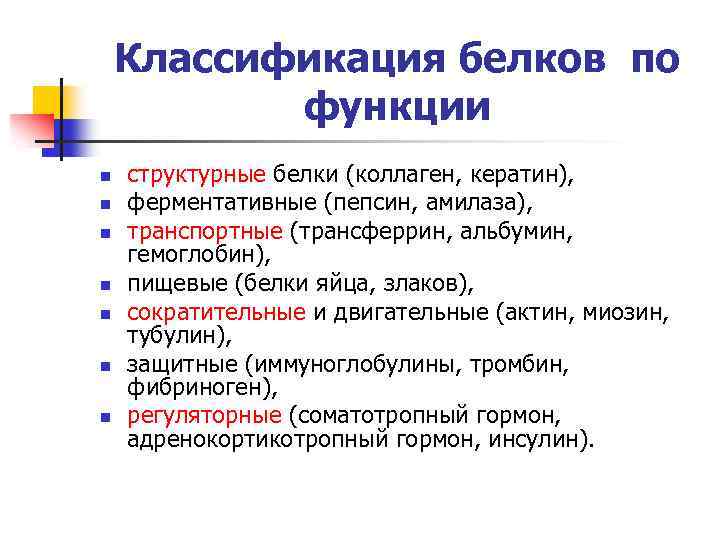 Классификация белков по функции

- структурные белки (коллаген, кератин),
- ферментативные (пепсин, амилаза),
- транспортные (трансферрин, альбумин, гемоглобин),
- пищевые (белки яйца, злаков),
- сократительные и двигательные (актин, миозин, тубулин),
- защитные (иммуноглобулины, тромбин, фибриноген),
- регуляторные (соматотропный гормон, адренокортикотропный гормон, инсулин).